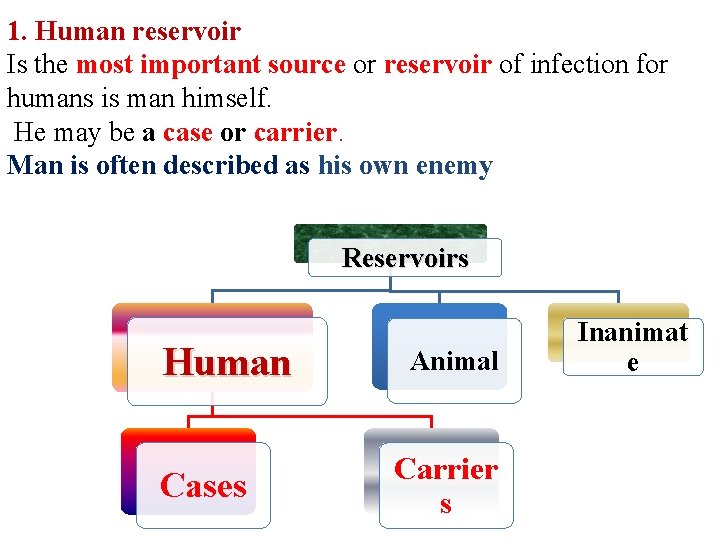 1. Human reservoir
Is the most important source or reservoir of infection for humans is man himself.
He may be a case or carrier.
Man is often described as his own enemy

Reservoirs

Human

Animal

Inanimate

Cases

Carriers